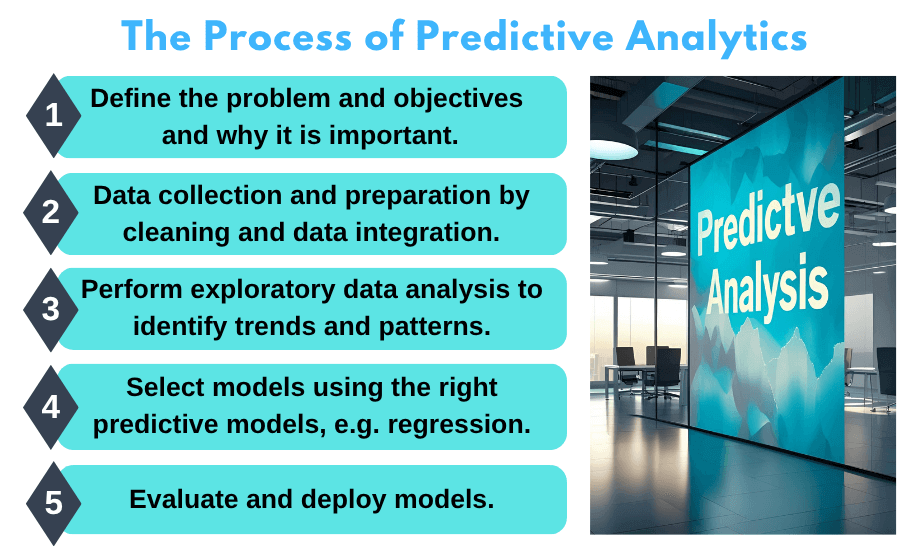 The Process of Predictive Analytics

1 Define the problem and objectives and why it is important.

2 Data collection and preparation by cleaning and data integration.

3 Perform exploratory data analysis to identify trends and patterns.

4 Select models using the right predictive models, e.g. regression.

5 Evaluate and deploy models.

Predictve Analysis